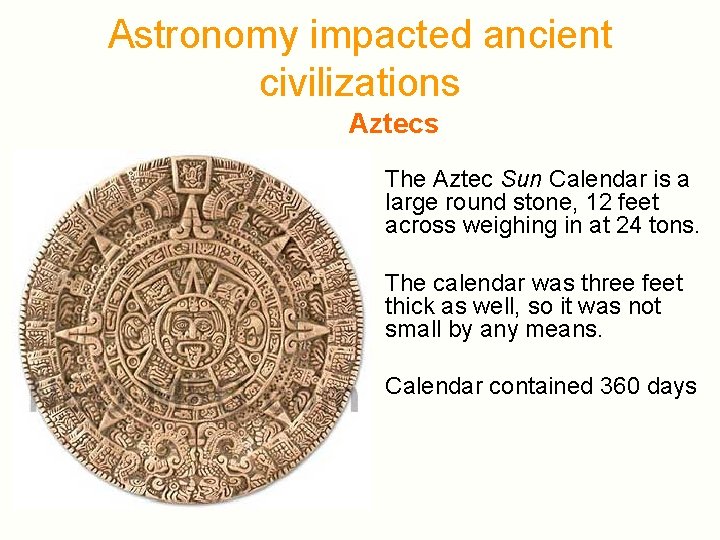 Astronomy impacted ancient civilizations

Aztecs

The Aztec Sun Calendar is a large round stone, 12 feet across weighing in at 24 tons.

The calendar was three feet thick as well, so it was not small by any means.

Calendar contained 360 days